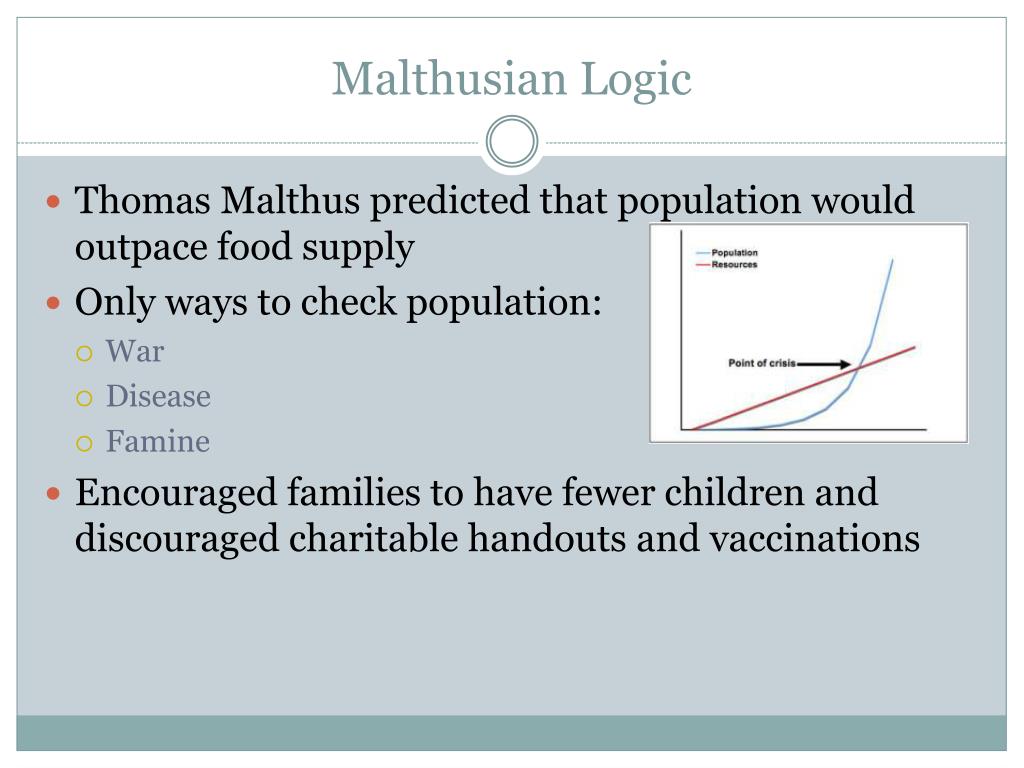 Malthusian Logic

Thomas Malthus predicted that population would outpace food supply

Only ways to check population:
War
Disease
Famine

Encouraged families to have fewer children and discouraged charitable handouts and vaccinations

Population
Resources
Point of crisis